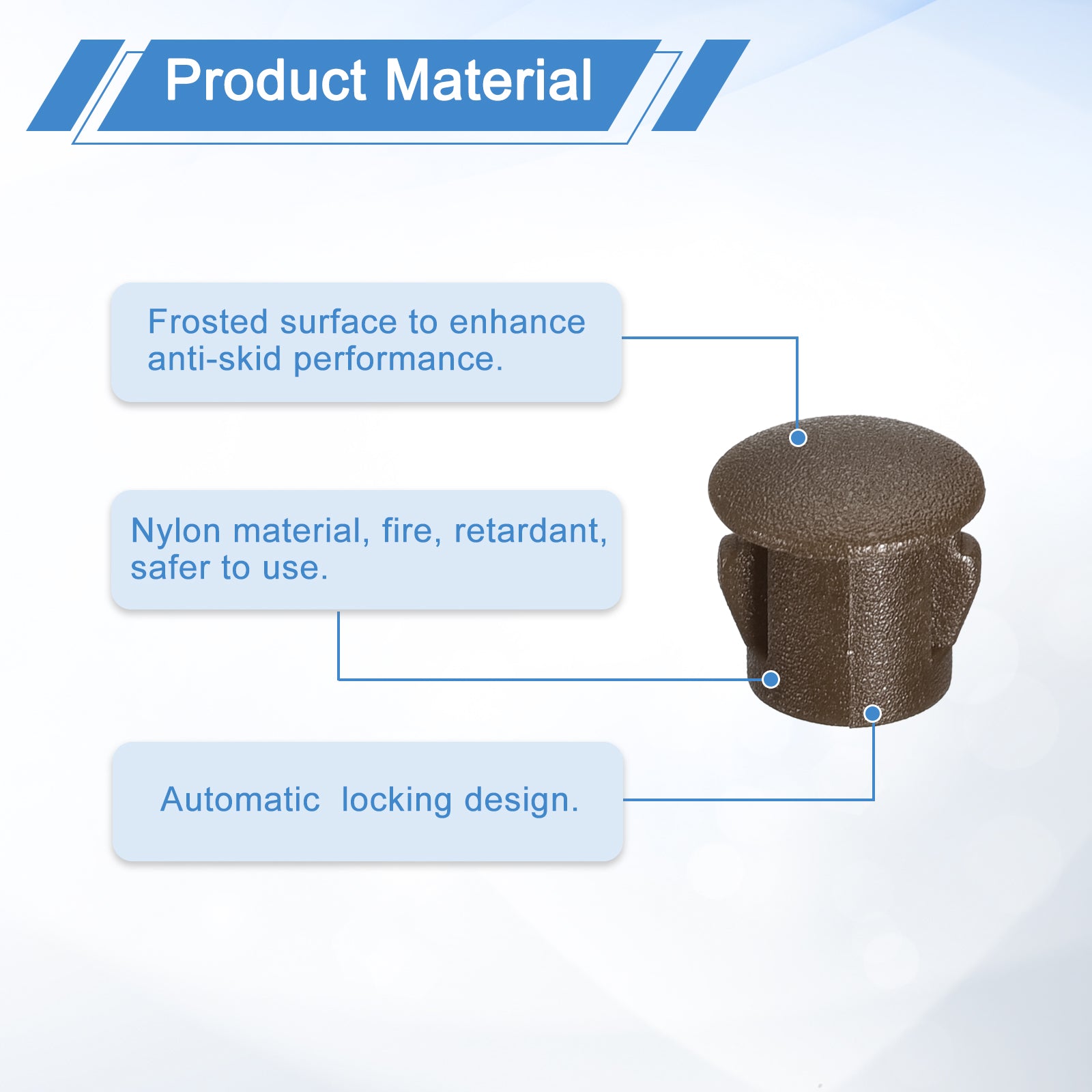 Product Material

Frosted surface to enhance anti-skid performance.

Nylon material, fire, retardant, safer to use.

Automatic  locking design.